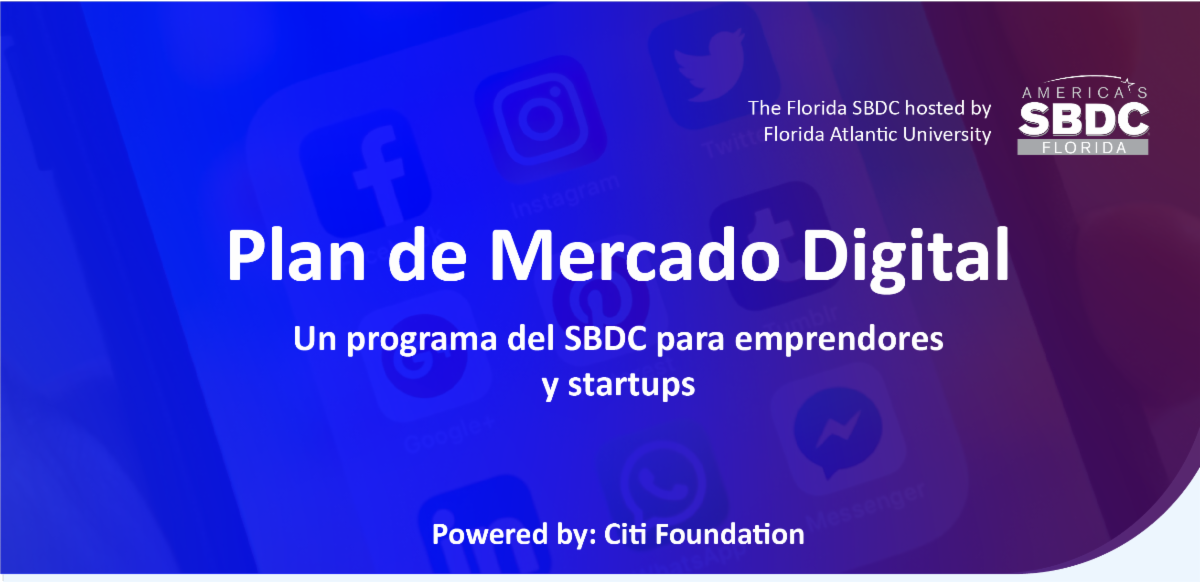 The Florida SBDC hosted by Florida Atlantic University

AMERICA'S SBDC FLORIDA

Plan de Mercado Digital

Un programa del SBDC para emprendores y startups

Powered by: Citi Foundation